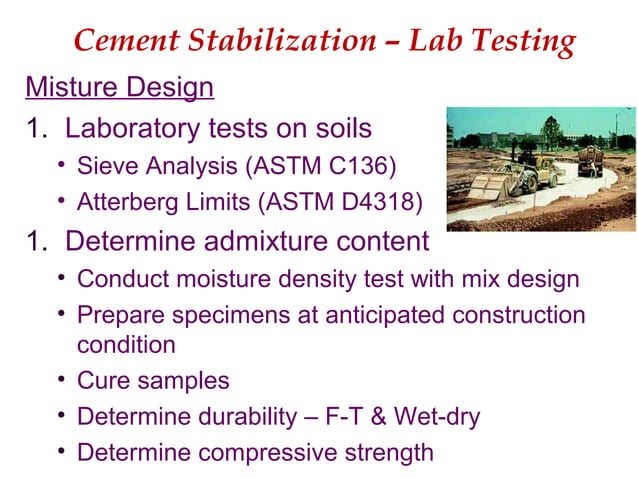 Cement Stabilization – Lab Testing

Misture Design

1. Laboratory tests on soils
• Sieve Analysis (ASTM C136)
• Atterberg Limits (ASTM D4318)

1. Determine admixture content
• Conduct moisture density test with mix design
• Prepare specimens at anticipated construction condition
• Cure samples
• Determine durability – F-T & Wet-dry
• Determine compressive strength